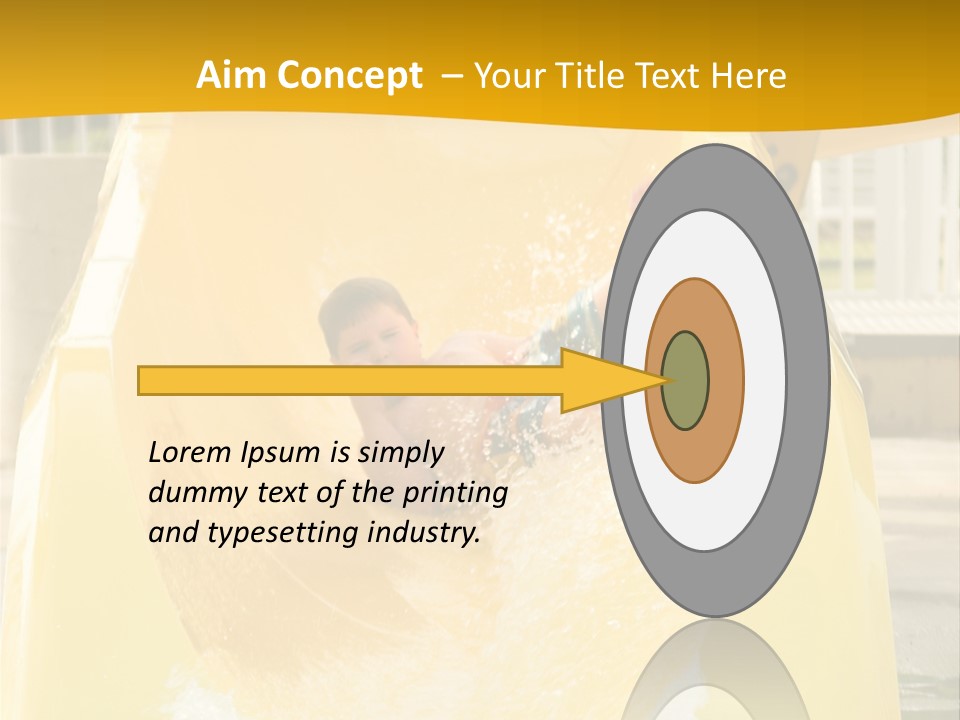 Aim Concept – Your Title Text Here

Lorem Ipsum is simply dummy text of the printing and typesetting industry.